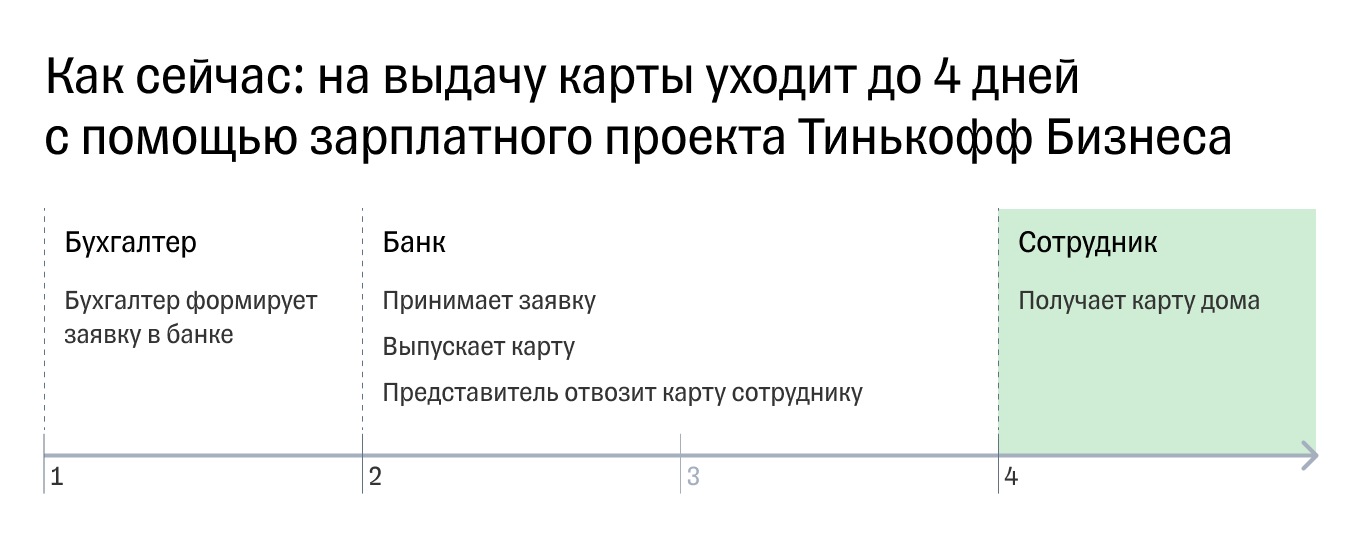 Как сейчас: на выдачу карты уходит до 4 дней с помощью зарплатного проекта Тинькофф Бизнеса

Бухгалтер

Бухгалтер формирует заявку в банке

Банк

Принимает заявку

Выпускает карту

Представитель отвозит карту сотруднику

Сотрудник

Получает карту дома

1

2

3

4